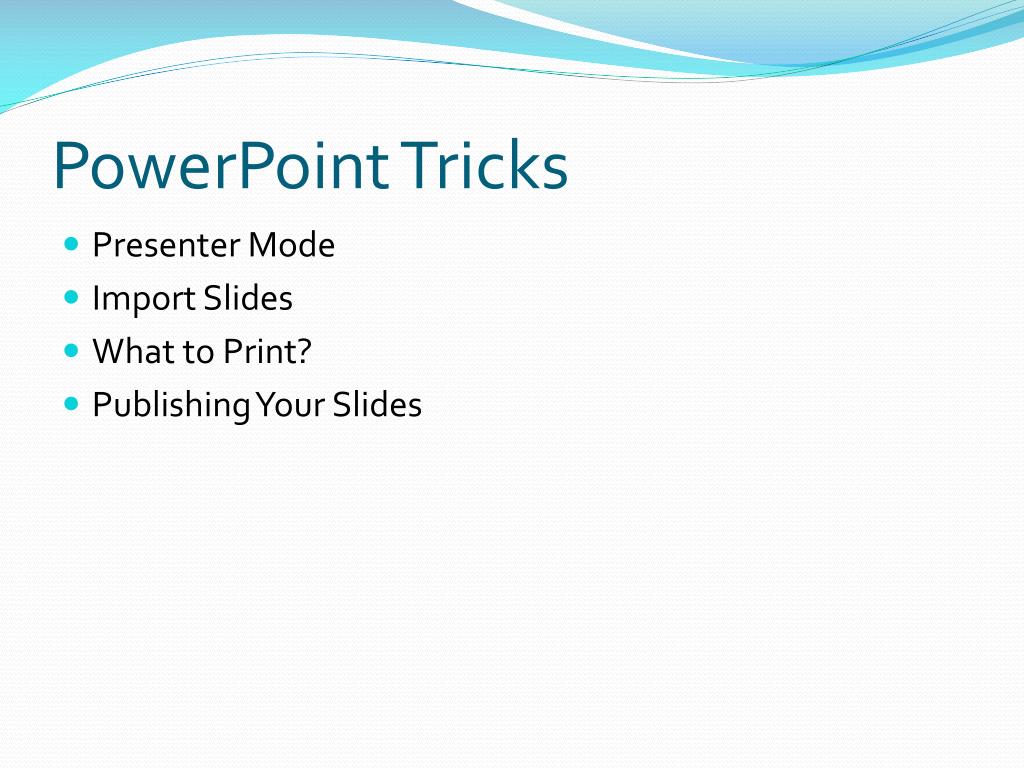 PowerPoint Tricks

- Presenter Mode
- Import Slides
- What to Print?
- Publishing Your Slides